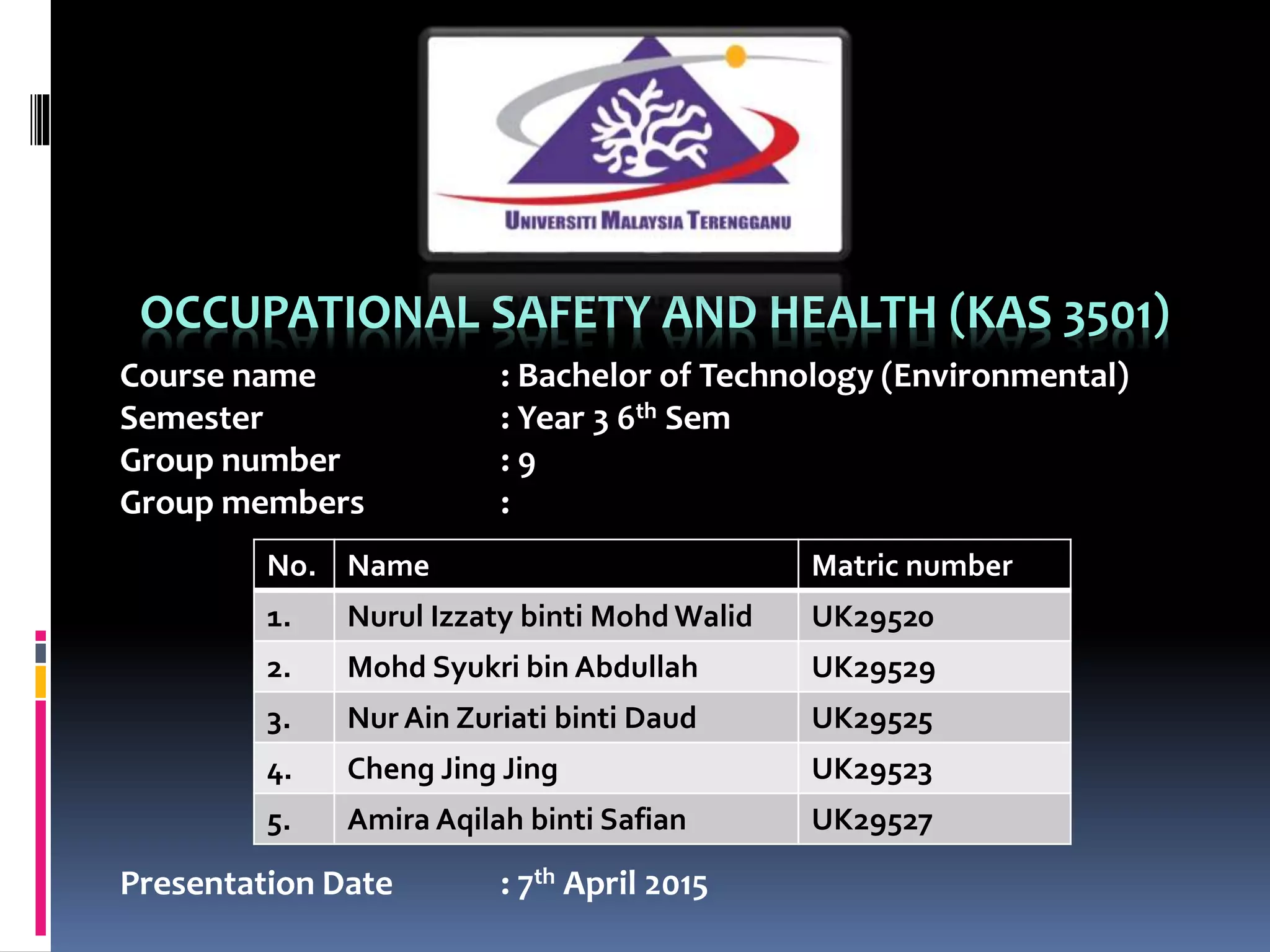 UNIVERSITI MALAYSIA TERENGGANU

OCCUPATIONAL SAFETY AND HEALTH (KAS 3501)

Course name : Bachelor of Technology (Environmental)
Semester : Year 3 6$^{th}$ Sem
Group number : 9
Group members :

| No. | Name | Matric number |
|---|---|---|
| 1. | Nurul Izzaty binti Mohd Walid | UK29520 |
| 2. | Mohd Syukri bin Abdullah | UK29529 |
| 3. | Nur Ain Zuriati binti Daud | UK29525 |
| 4. | Cheng Jing Jing | UK29523 |
| 5. | Amira Aqilah binti Safian | UK29527 |

Presentation Date : 7$^{th}$ April 2015